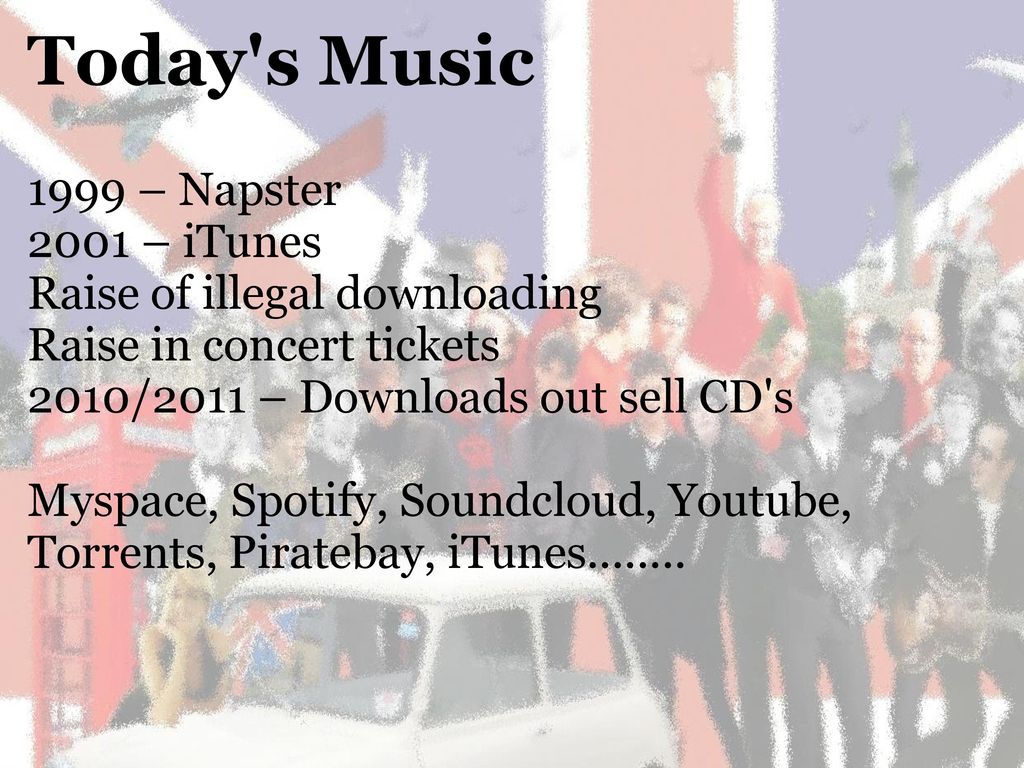 Today's Music

1999 – Napster
2001 – iTunes
Raise of illegal downloading
Raise in concert tickets
2010/2011 – Downloads out sell CD's

Myspace, Spotify, Soundcloud, Youtube, Torrents, Piratebay, iTunes........